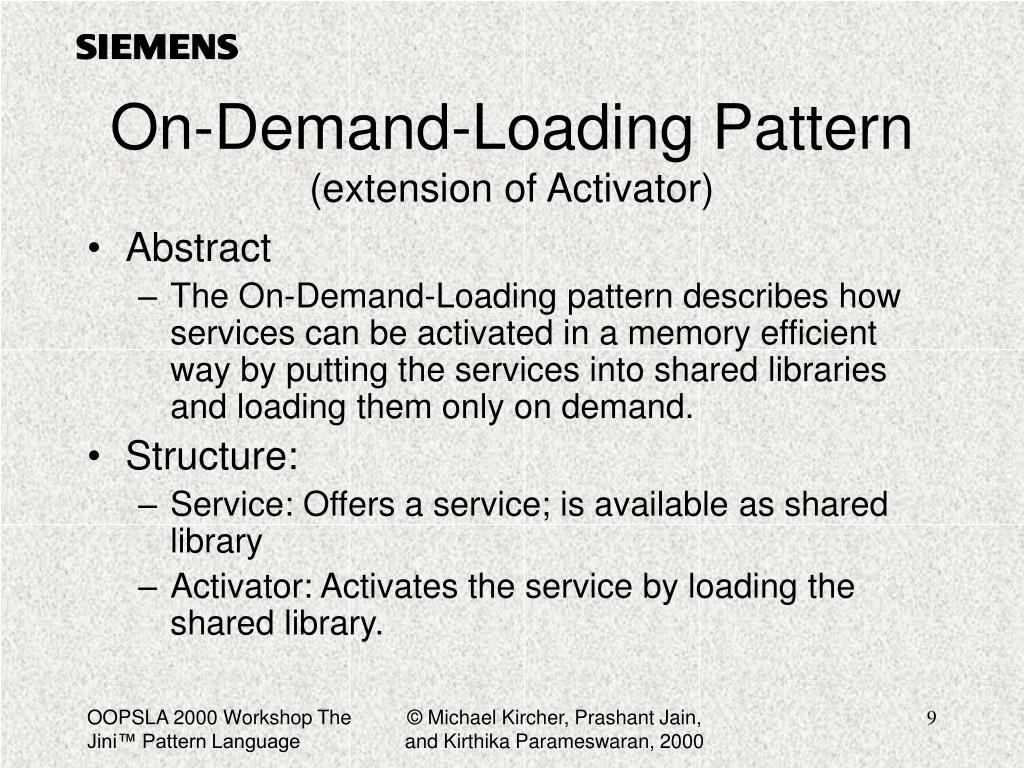 SIEMENS

On-Demand-Loading Pattern
(extension of Activator)

• Abstract
– The On-Demand-Loading pattern describes how services can be activated in a memory efficient way by putting the services into shared libraries and loading them only on demand.

• Structure:
– Service: Offers a service; is available as shared library
– Activator: Activates the service by loading the shared library.

OOPSLA 2000 Workshop The Jini™ Pattern Language

© Michael Kircher, Prashant Jain, and Kirthika Parameswaran, 2000

9